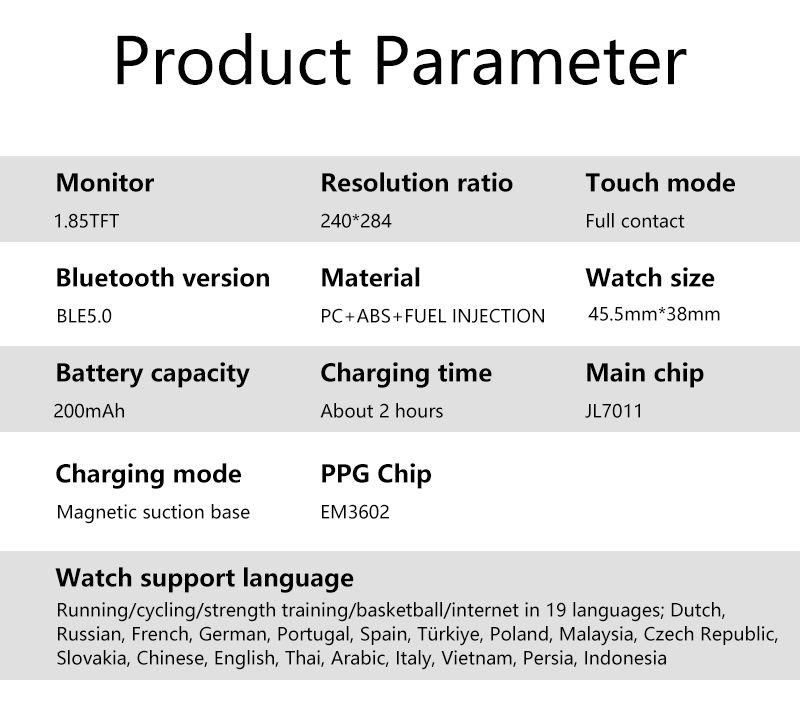 Product Parameter

Monitor
1.85TFT

Resolution ratio
240*284

Touch mode
Full contact

Bluetooth version
BLE5.0

Material
PC+ABS+FUEL INJECTION

Watch size
45.5mm*38mm

Battery capacity
200mAh

Charging time
About 2 hours

Main chip
JL7011

Charging mode
Magnetic suction base

PPG Chip
EM3602

Watch support language
Running/cycling/strength training/basketball/internet in 19 languages; Dutch, Russian, French, German, Portugal, Spain, Türkiye, Poland, Malaysia, Czech Republic, Slovakia, Chinese, English, Thai, Arabic, Italy, Vietnam, Persia, Indonesia